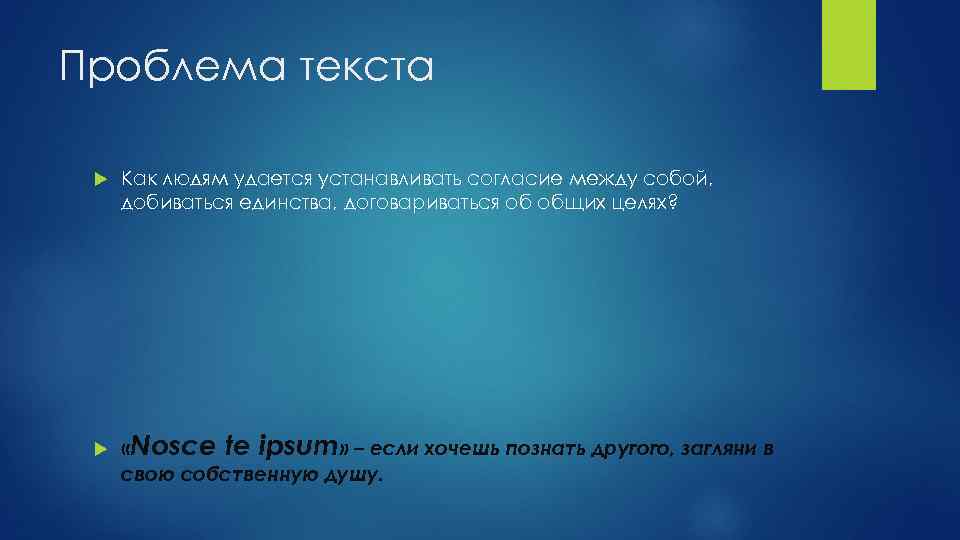 Проблема текста

Как людям удается устанавливать согласие между собой, добиваться единства, договариваться об общих целях?

«Nosce te ipsum» – если хочешь познать другого, загляни в свою собственную душу.